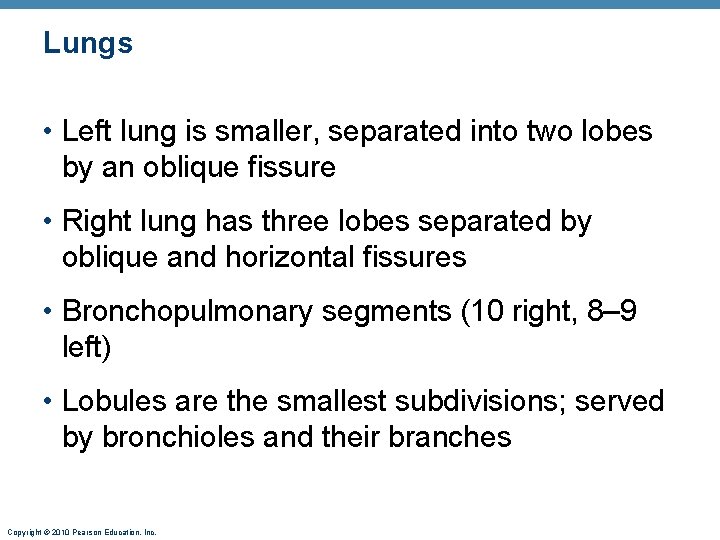 Lungs

• Left lung is smaller, separated into two lobes by an oblique fissure

• Right lung has three lobes separated by oblique and horizontal fissures

• Bronchopulmonary segments (10 right, 8–9 left)

• Lobules are the smallest subdivisions; served by bronchioles and their branches

Copyright © 2010 Pearson Education, Inc.